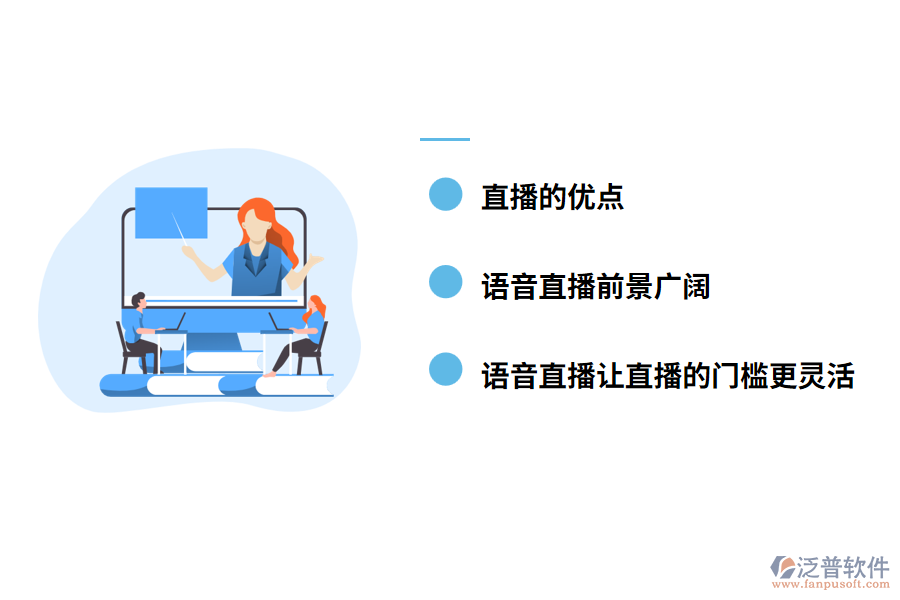 直播的优点

语音直播前景广阔

语音直播让直播的门槛更灵活

泛普软件
www.fanpusoft.com